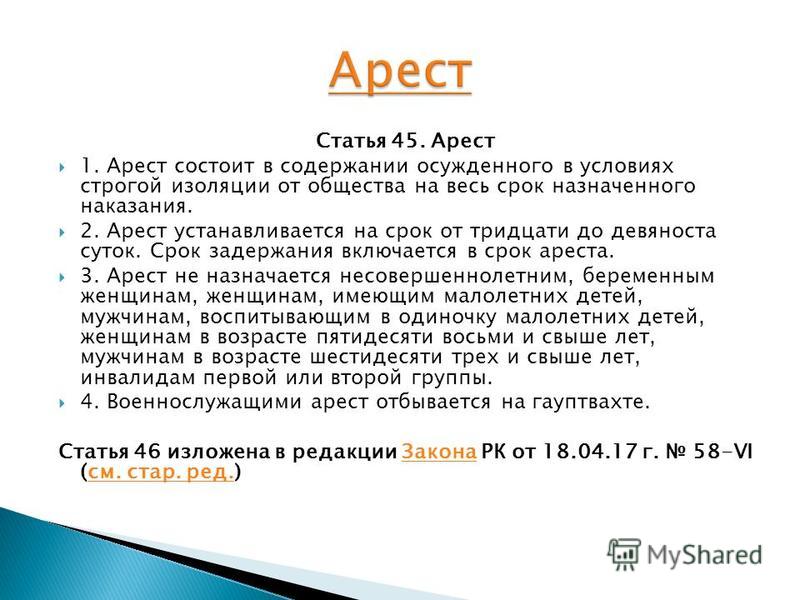 Арест

Статья 45. Арест

1. Арест состоит в содержании осужденного в условиях строгой изоляции от общества на весь срок назначенного наказания.

2. Арест устанавливается на срок от тридцати до девяноста суток. Срок задержания включается в срок ареста.

3. Арест не назначается несовершеннолетним, беременным женщинам, женщинам, имеющим малолетних детей, мужчинам, воспитывающим в одиночку малолетних детей, женщинам в возрасте пятидесяти восьми и свыше лет, мужчинам в возрасте шестидесяти трех и свыше лет, инвалидам первой или второй группы.

4. Военнослужащими арест отбывается на гауптвахте.

Статья 46 изложена в редакции Закона РК от 18.04.17 г. № 58-VI (см. стар. ред.)

MyShared